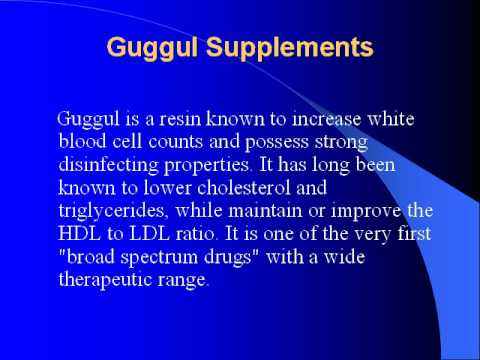 Guggul Supplements

Guggul is a resin known to increase white blood cell counts and possess strong disinfecting properties. It has long been known to lower cholesterol and triglycerides, while maintain or improve the HDL to LDL ratio. It is one of the very first "broad spectrum drugs" with a wide therapeutic range.